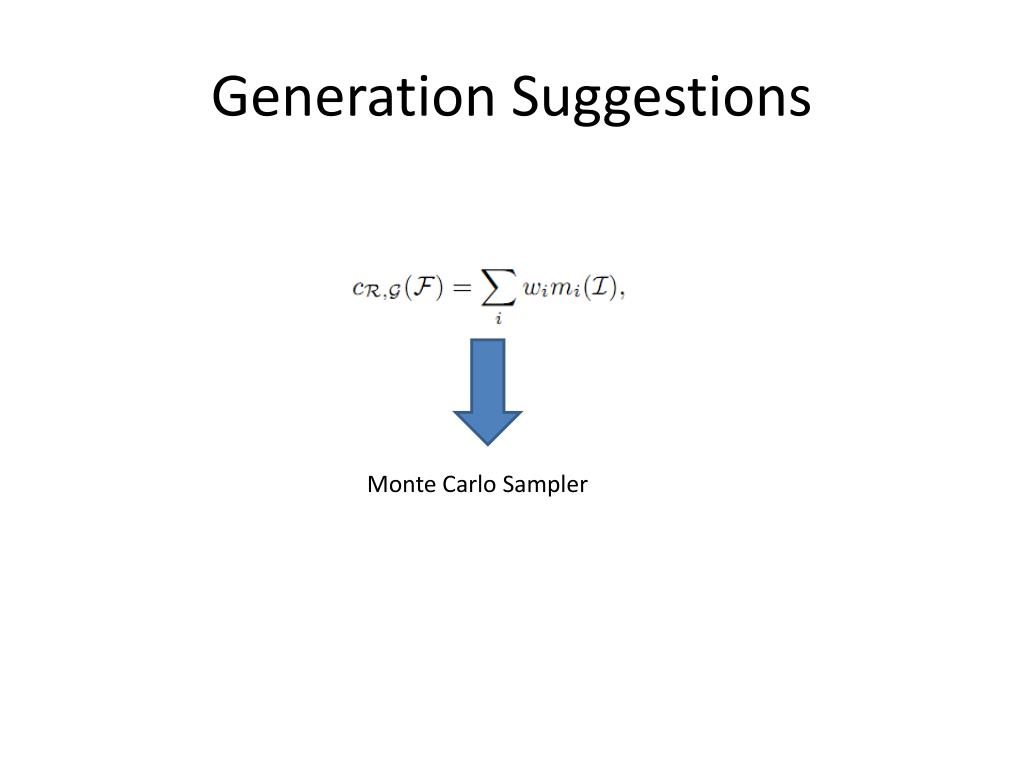 Generation Suggestions

$c_{\mathcal{R},\mathcal{G}}(\mathcal{F}) = \sum_i w_i m_i(\mathcal{I}),$

Monte Carlo Sampler